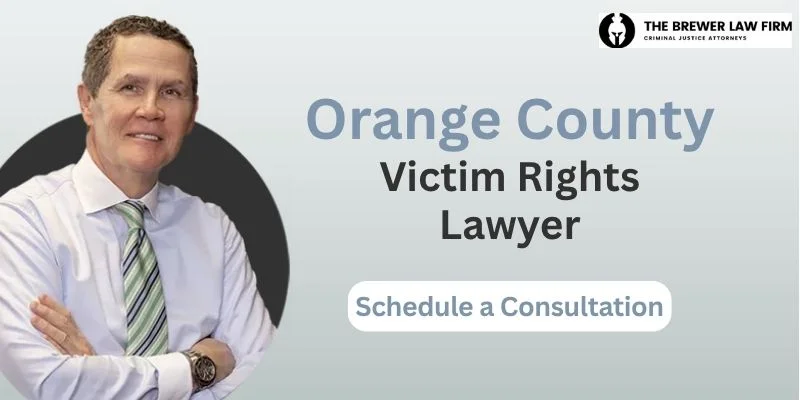 THE BREWER LAW FIRM
CRIMINAL JUSTICE ATTORNEYS

Orange County
Victim Rights
Lawyer

Schedule a Consultation